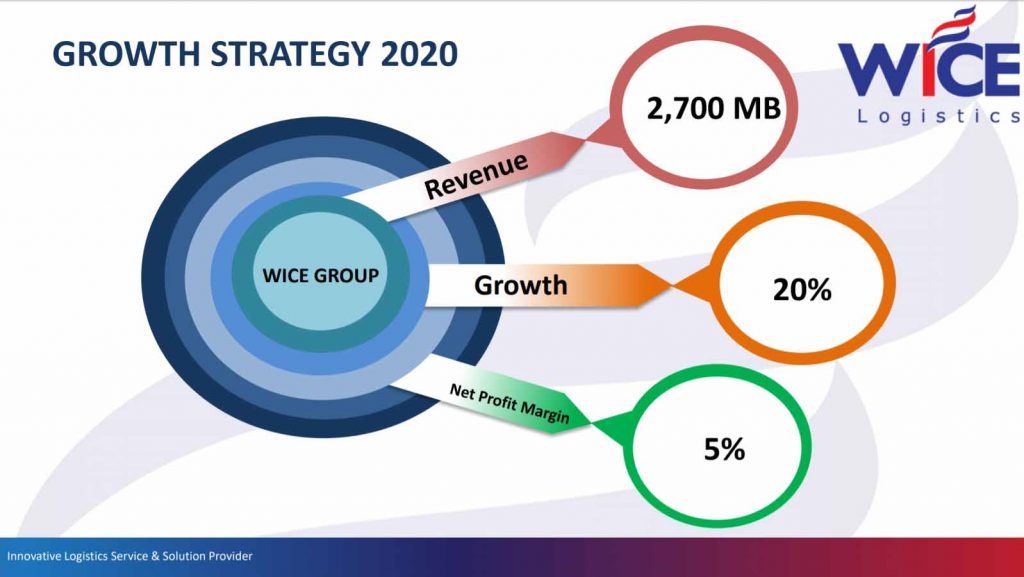 GROWTH STRATEGY 2020

WICE
Logistics

WICE GROUP

Revenue

2,700 MB

Growth

20%

Net Profit Margin

5%

Innovative Logistics Service & Solution Provider